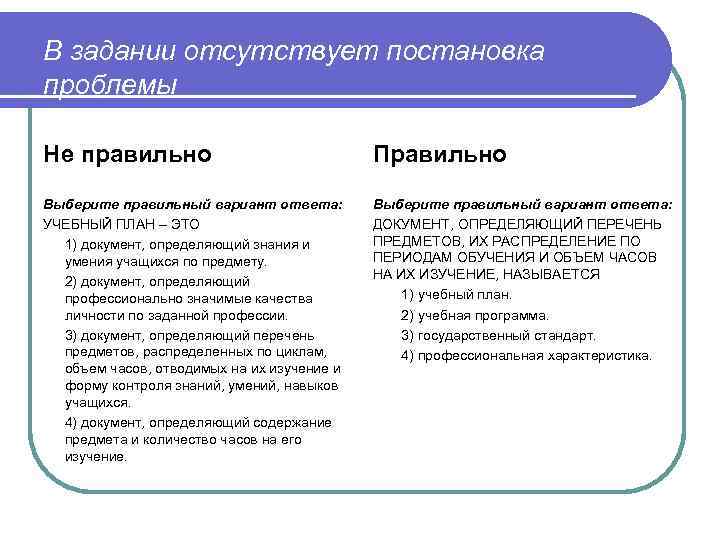 В задании отсутствует постановка проблемы

Не правильно

Выберите правильный вариант ответа:
УЧЕБНЫЙ ПЛАН – ЭТО
1) документ, определяющий знания и умения учащихся по предмету.
2) документ, определяющий профессионально значимые качества личности по заданной профессии.
3) документ, определяющий перечень предметов, распределенных по циклам, объем часов, отводимых на их изучение и форму контроля знаний, умений, навыков учащихся.
4) документ, определяющий содержание предмета и количество часов на его изучение.

Правильно

Выберите правильный вариант ответа:
ДОКУМЕНТ, ОПРЕДЕЛЯЮЩИЙ ПЕРЕЧЕНЬ ПРЕДМЕТОВ, ИХ РАСПРЕДЕЛЕНИЕ ПО ПЕРИОДАМ ОБУЧЕНИЯ И ОБЪЕМ ЧАСОВ НА ИХ ИЗУЧЕНИЕ, НАЗЫВАЕТСЯ
1) учебный план.
2) учебная программа.
3) государственный стандарт.
4) профессиональная характеристика.